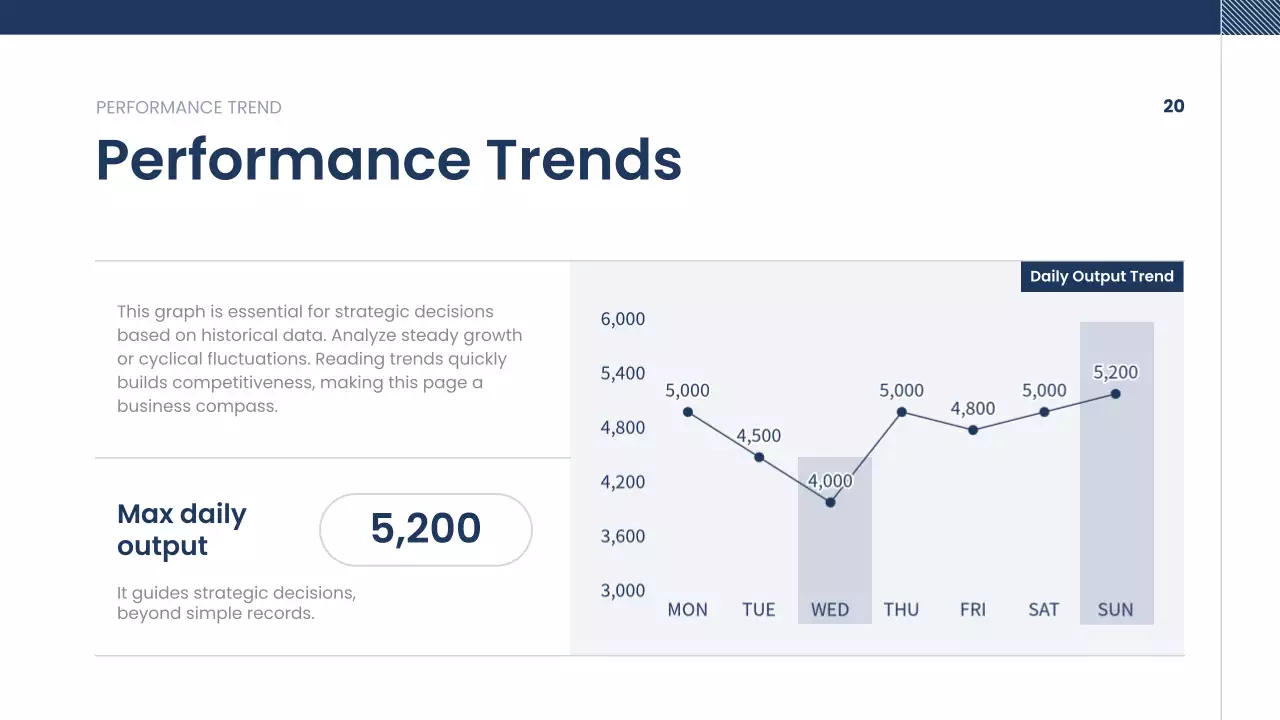 PERFORMANCE TREND

20

Performance Trends

This graph is essential for strategic decisions based on historical data. Analyze steady growth or cyclical fluctuations. Reading trends quickly builds competitiveness, making this page a business compass.

Max daily output

5,200

It guides strategic decisions, beyond simple records.

Daily Output Trend

6,000
5,400
4,800
4,200
3,600
3,000

5,000
4,500
4,000
5,000
4,800
5,000
5,200

MON TUE WED THU FRI SAT SUN